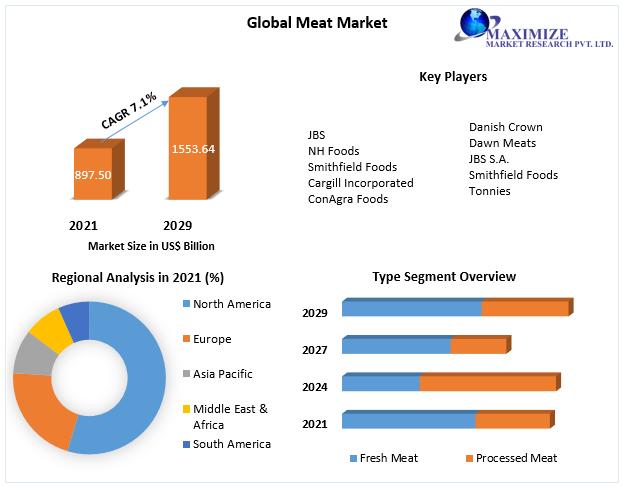 Global Meat Market

MAXIMIZE
MARKET RESEARCH PVT. LTD.

CAGR 7.1%

897.50

1553.64

2021

2029

Market Size in US$ Billion

Key Players

JBS
NH Foods
Smithfield Foods
Cargill Incorporated
ConAgra Foods

Danish Crown
Dawn Meats
JBS S.A.
Smithfield Foods
Tonnies

Regional Analysis in 2021 (%)

North America
Europe
Asia Pacific
Middle East & Africa
South America

Type Segment Overview

2029
2027
2024
2021

Fresh Meat
Processed Meat